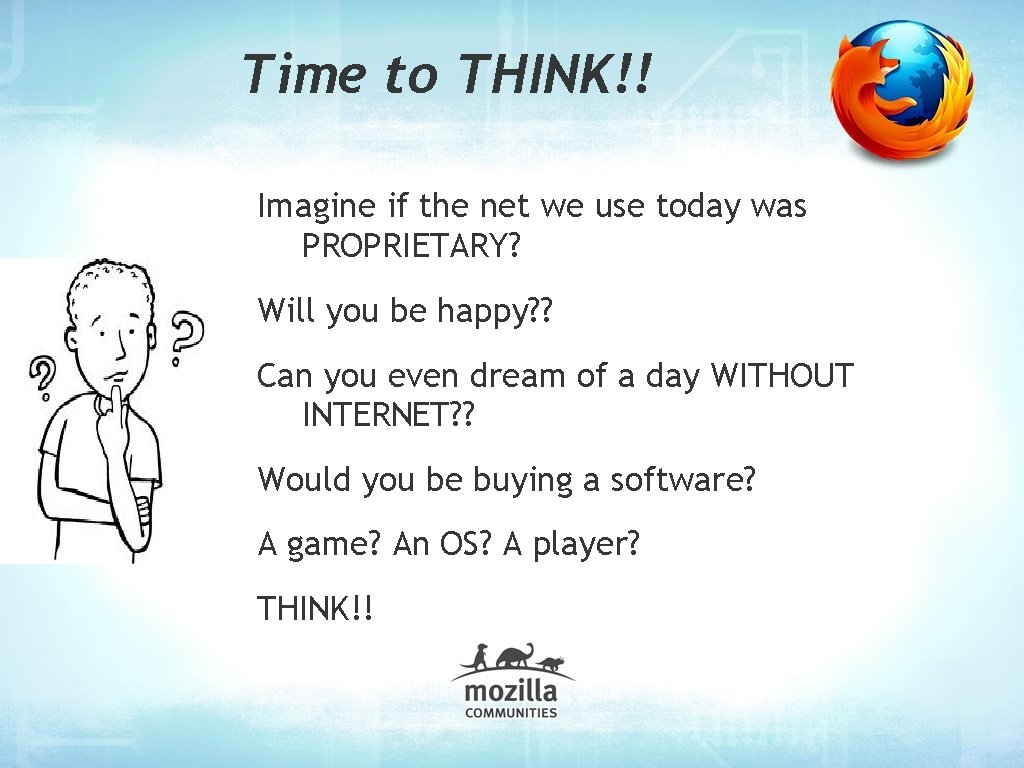 Time to THINK!!

Imagine if the net we use today was PROPRIETARY?

Will you be happy??

Can you even dream of a day WITHOUT INTERNET??

Would you be buying a software?

A game? An OS? A player?

THINK!!

mozilla
COMMUNITIES